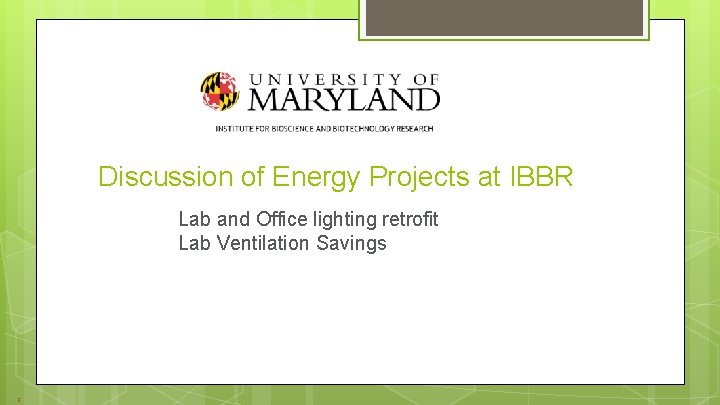 UNIVERSITY OF
MARYLAND
INSTITUTE FOR BIOSCIENCE AND BIOTECHNOLOGY RESEARCH

Discussion of Energy Projects at IBBR

Lab and Office lighting retrofit
Lab Ventilation Savings